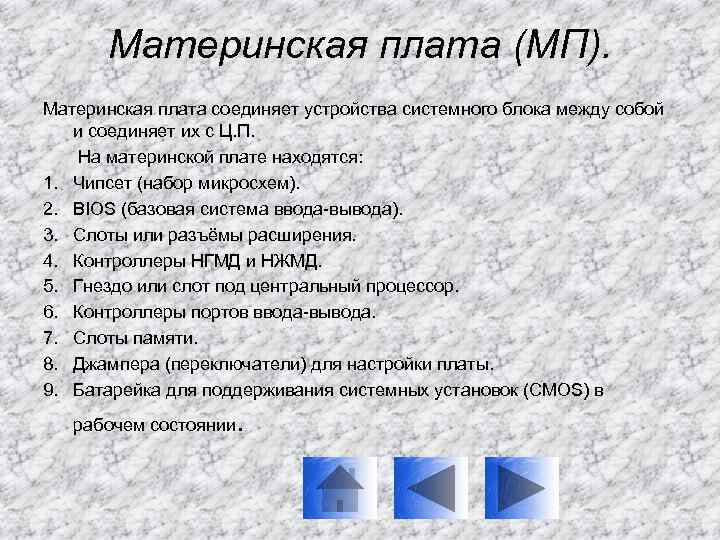 Материнская плата (МП).

Материнская плата соединяет устройства системного блока между собой и соединяет их с Ц.П.

На материнской плате находятся:

1. Чипсет (набор микросхем).
2. BIOS (базовая система ввода-вывода).
3. Слоты или разъёмы расширения.
4. Контроллеры НГМД и НЖМД.
5. Гнездо или слот под центральный процессор.
6. Контроллеры портов ввода-вывода.
7. Слоты памяти.
8. Джампера (переключатели) для настройки платы.
9. Батарейка для поддерживания системных установок (CMOS) в рабочем состоянии.